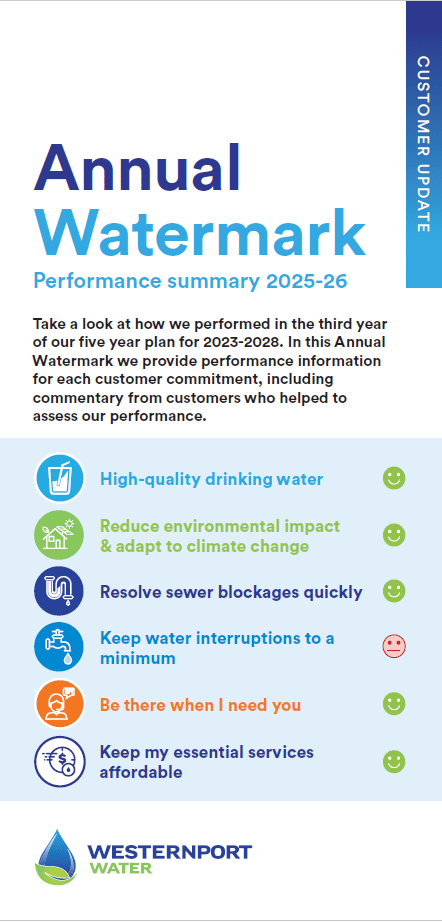 CUSTOMER UPDATE

Annual Watermark

Performance summary 2025-26

Take a look at how we performed in the third year of our five year plan for 2023-2028. In this Annual Watermark we provide performance information for each customer commitment, including commentary from customers who helped to assess our performance.

High-quality drinking water

Reduce environmental impact & adapt to climate change

Resolve sewer blockages quickly

Keep water interruptions to a minimum

Be there when I need you

Keep my essential services affordable

WESTERNPORT WATER